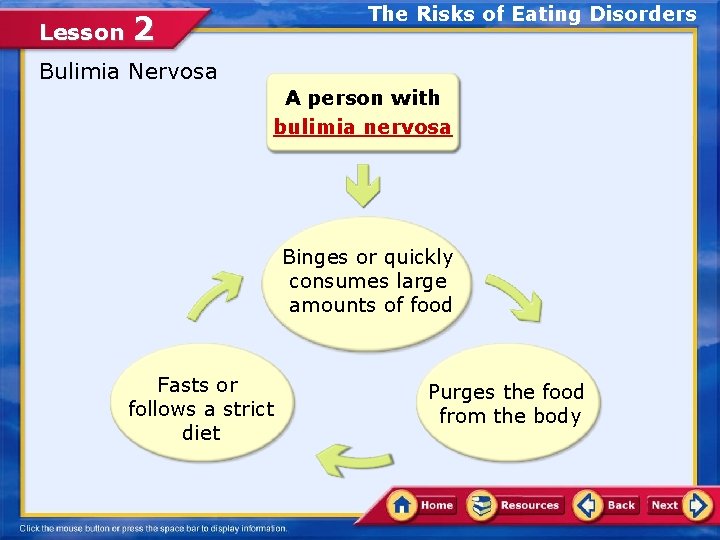 Lesson 2

The Risks of Eating Disorders

Bulimia Nervosa

A person with bulimia nervosa

Binges or quickly consumes large amounts of food

Purges the food from the body

Fasts or follows a strict diet

Home Resources Back Next

Click the mouse button or press the space bar to display information.